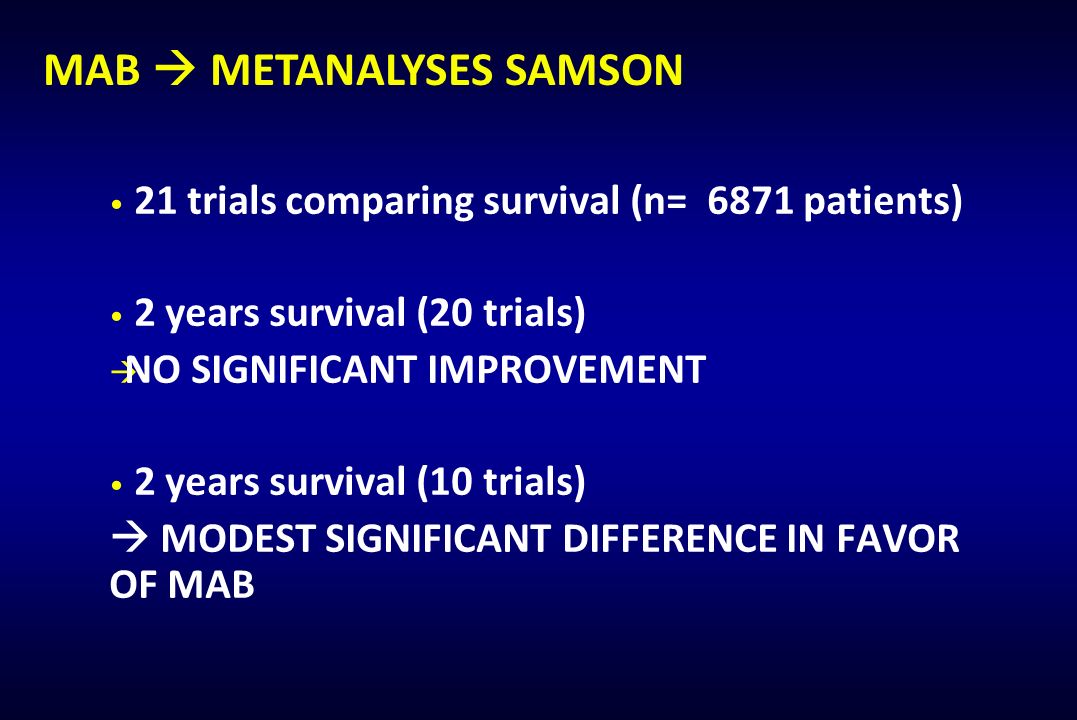 MAB → METANALYSES SAMSON

• 21 trials comparing survival (n= 6871 patients)

• 2 years survival (20 trials)
→NO SIGNIFICANT IMPROVEMENT

• 2 years survival (10 trials)
→ MODEST SIGNIFICANT DIFFERENCE IN FAVOR OF MAB